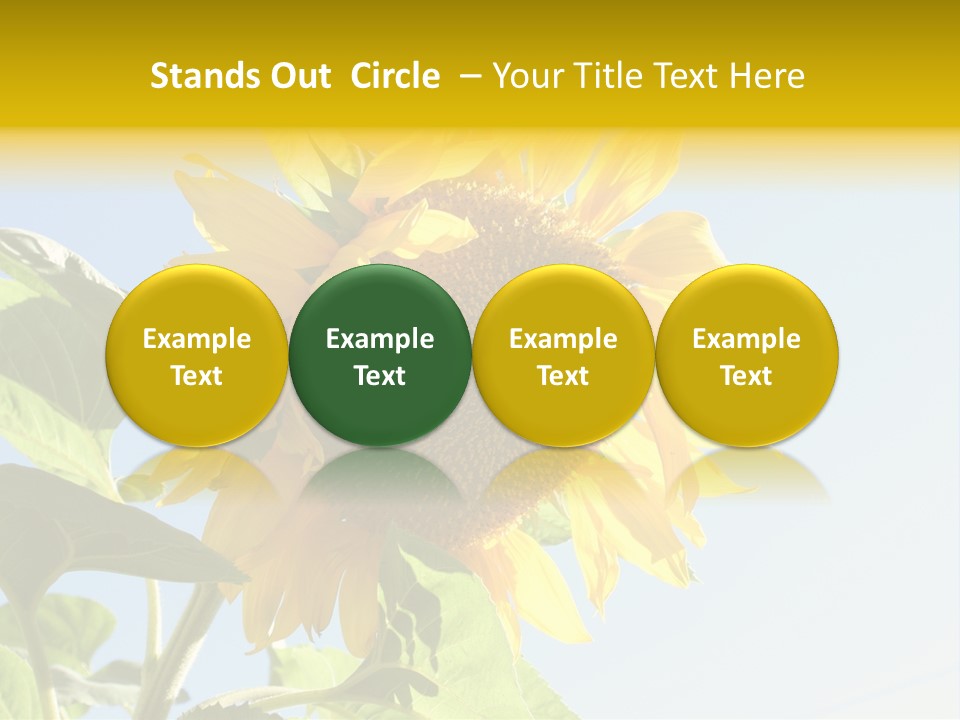 Stands Out Circle – Your Title Text Here

Example Text

Example Text

Example Text

Example Text